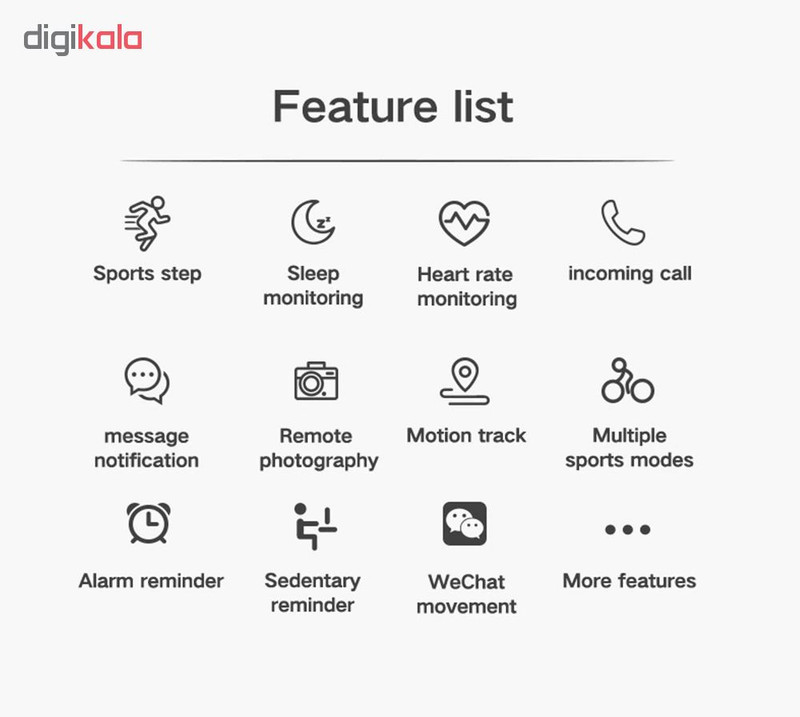 digikala

Feature list

Sports step

Sleep monitoring

Heart rate monitoring

incoming call

message notification

Remote photography

Motion track

Multiple sports modes

Alarm reminder

Sedentary reminder

WeChat movement

More features